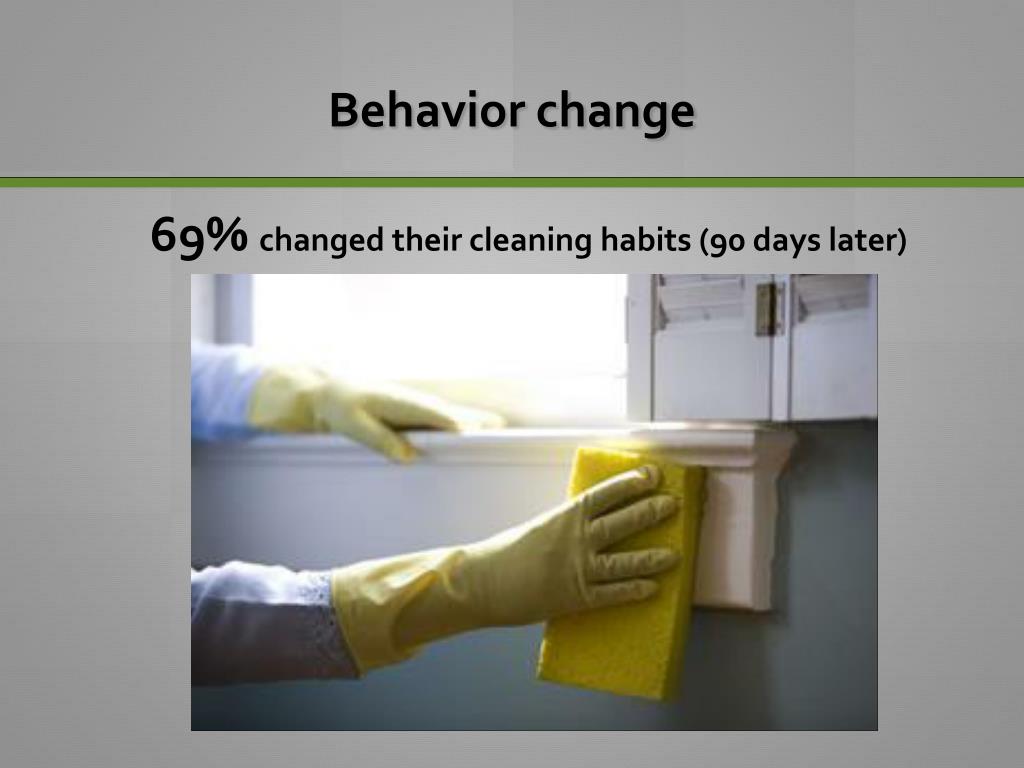 Behavior change

69% changed their cleaning habits (90 days later)